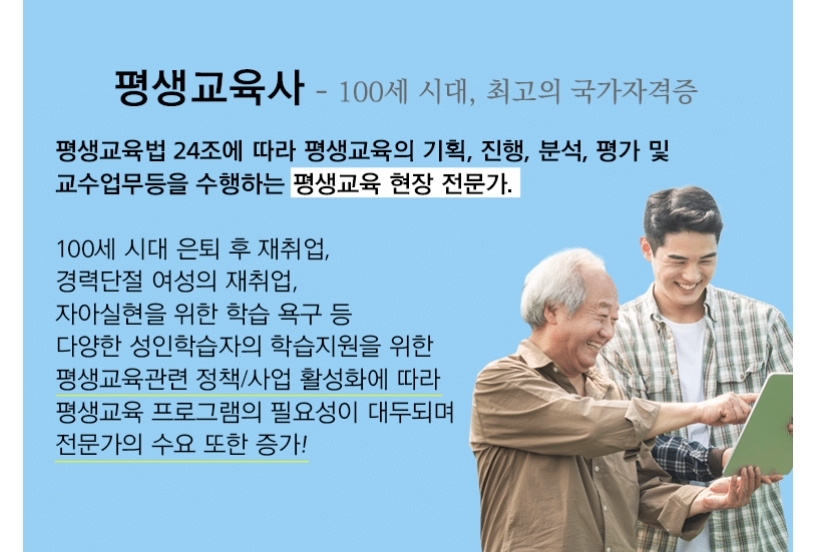 평생교육사 - 100세 시대, 최고의 국가자격증

평생교육법 24조에 따라 평생교육의 기획, 진행, 분석, 평가 및 교수업무등을 수행하는 평생교육 현장 전문가.

100세 시대 은퇴 후 재취업,
경력단절 여성의 재취업,
자아실현을 위한 학습 욕구 등
다양한 성인학습자의 학습지원을 위한
평생교육관련 정책/사업 활성화에 따라
평생교육 프로그램의 필요성이 대두되며
전문가의 수요 또한 증가!